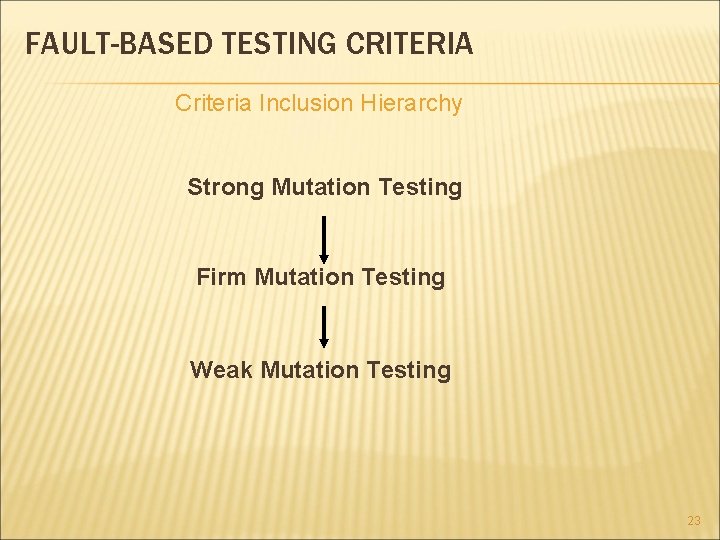 FAULT-BASED TESTING CRITERIA

Criteria Inclusion Hierarchy

Strong Mutation Testing

Firm Mutation Testing

Weak Mutation Testing

23